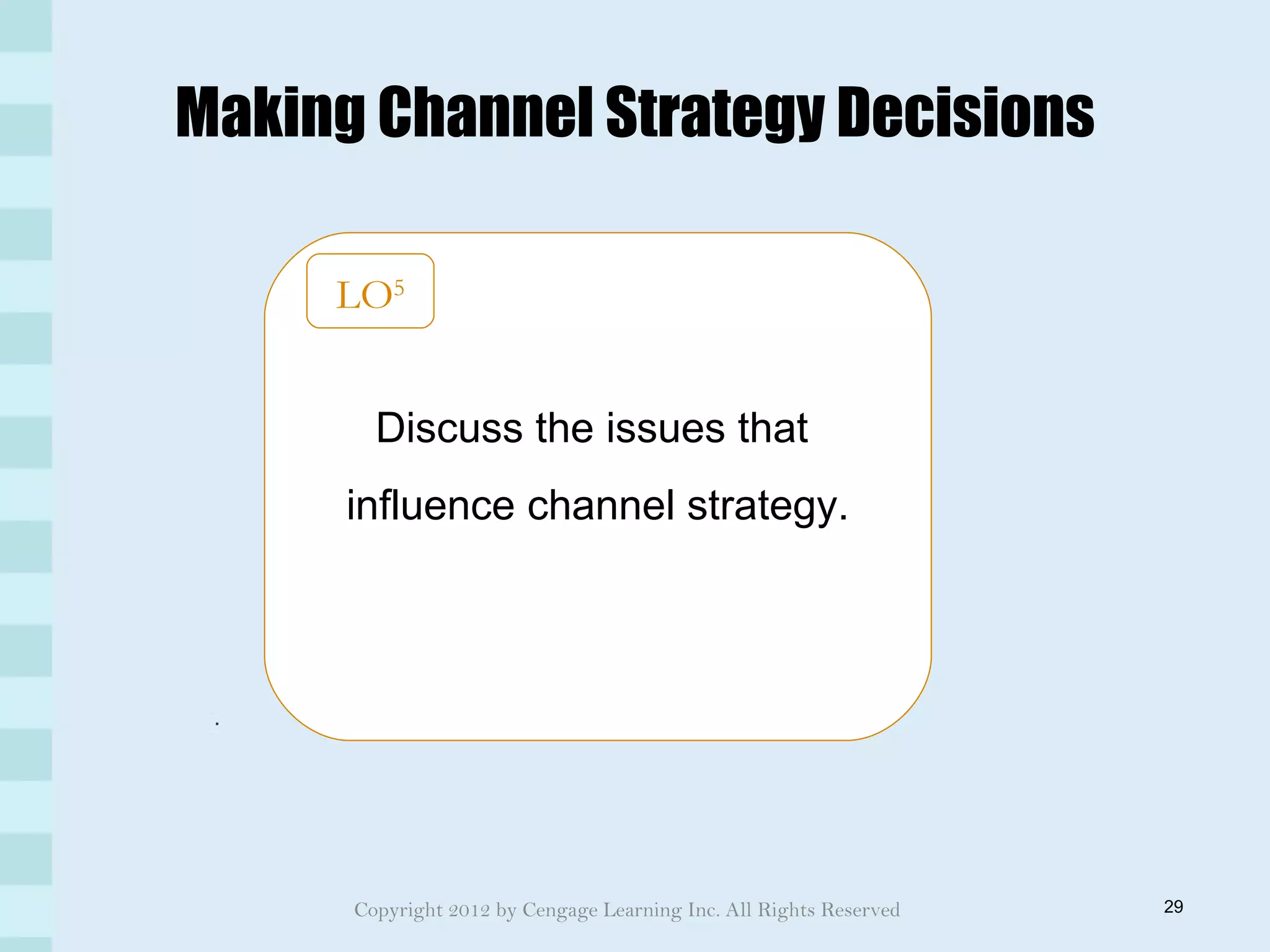 Making Channel Strategy Decisions

LO$^5$

Discuss the issues that influence channel strategy.

.

Copyright 2012 by Cengage Learning Inc. All Rights Reserved

29